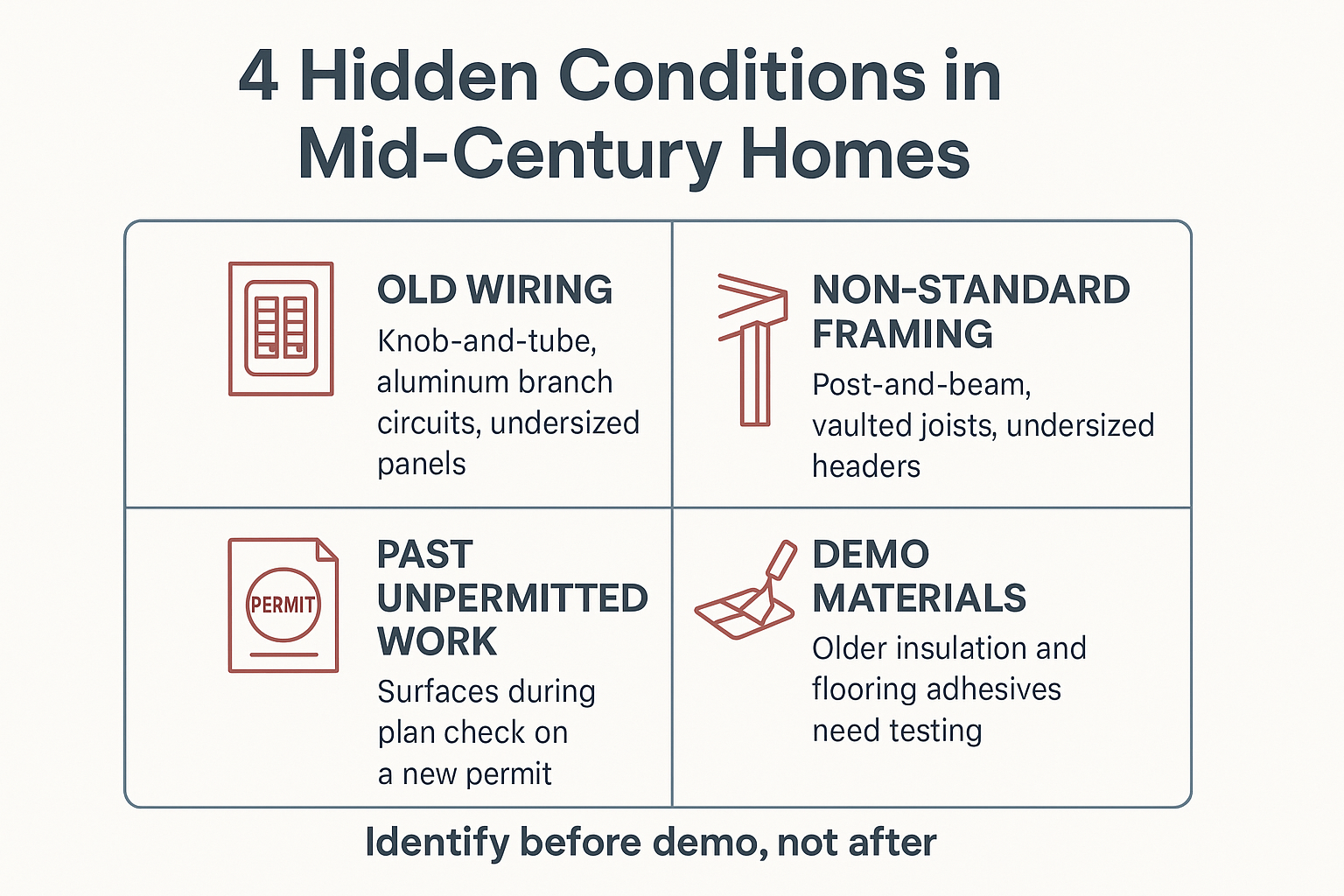 4 Hidden Conditions in Mid-Century Homes

OLD WIRING
Knob-and-tube, aluminum branch circuits, undersized panels

NON-STANDARD FRAMING
Post-and-beam, vaulted joists, undersized headers

PERMIT

PAST UNPERMITTED WORK
Surfaces during plan check on a new permit

DEMO MATERIALS
Older insulation and flooring adhesives need testing

Identify before demo, not after